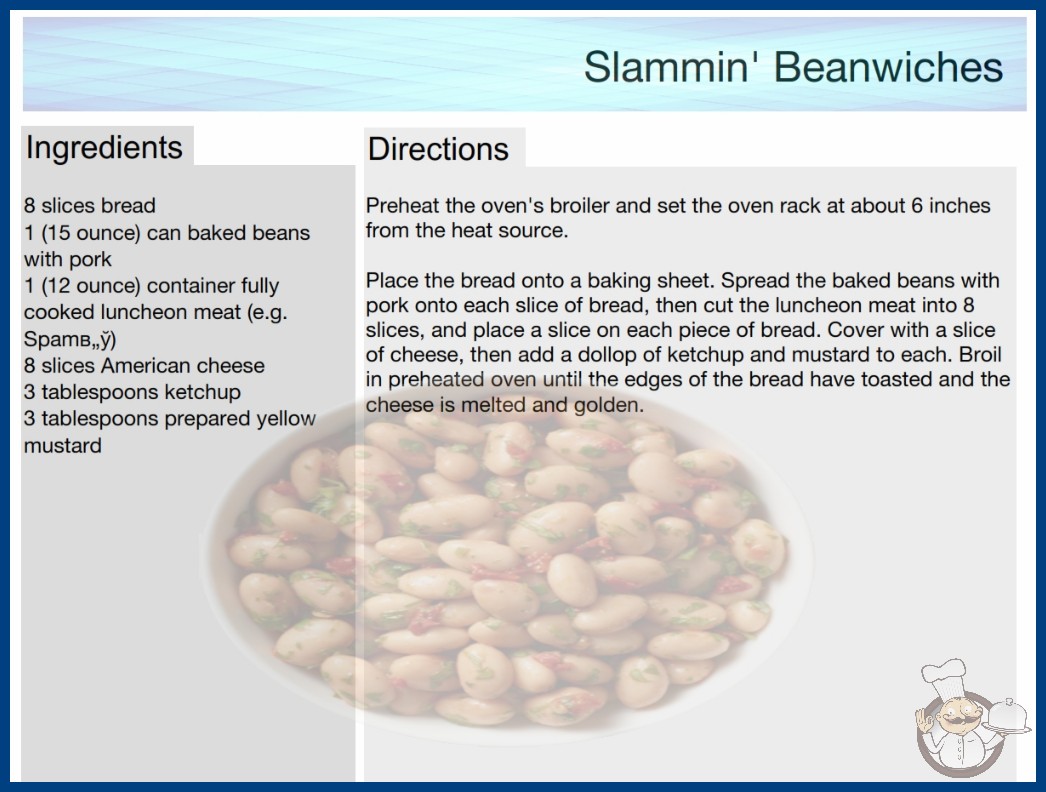 Slammin' Beanwiches

Ingredients

8 slices bread
1 (15 ounce) can baked beans with pork
1 (12 ounce) container fully cooked luncheon meat (e.g. Spamв„ў)
8 slices American cheese
3 tablespoons ketchup
3 tablespoons prepared yellow mustard

Directions

Preheat the oven's broiler and set the oven rack at about 6 inches from the heat source.

Place the bread onto a baking sheet. Spread the baked beans with pork onto each slice of bread, then cut the luncheon meat into 8 slices, and place a slice on each piece of bread. Cover with a slice of cheese, then add a dollop of ketchup and mustard to each. Broil in preheated oven until the edges of the bread have toasted and the cheese is melted and golden.